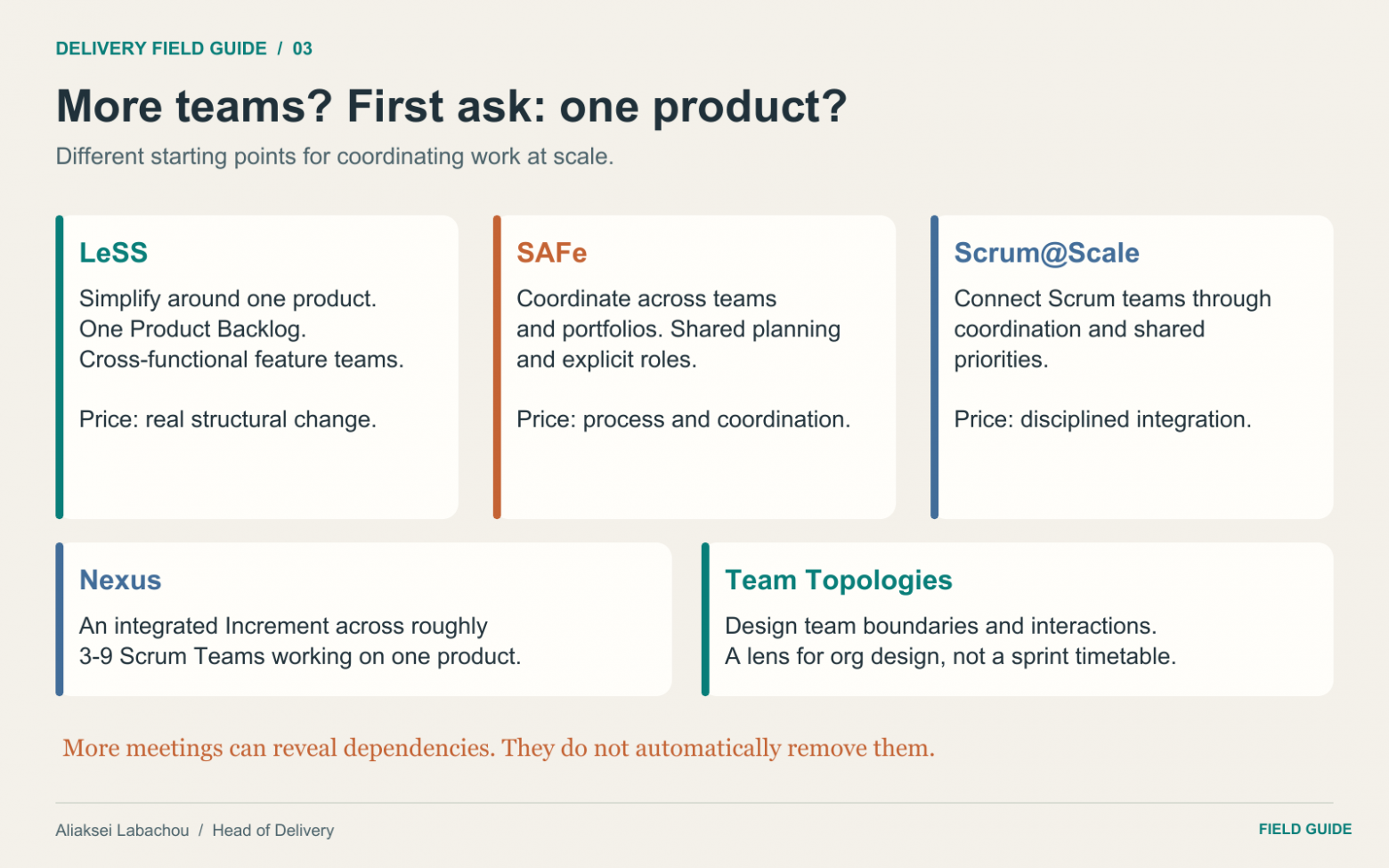 DELIVERY FIELD GUIDE / 03

More teams? First ask: one product?

Different starting points for coordinating work at scale.

LeSS

Simplify around one product. One Product Backlog. Cross-functional feature teams.

Price: real structural change.

SAFe

Coordinate across teams and portfolios. Shared planning and explicit roles.

Price: process and coordination.

Scrum@Scale

Connect Scrum teams through coordination and shared priorities.

Price: disciplined integration.

Nexus

An integrated Increment across roughly 3-9 Scrum Teams working on one product.

Team Topologies

Design team boundaries and interactions. A lens for org design, not a sprint timetable.

More meetings can reveal dependencies. They do not automatically remove them.

Aliaksei Labachou / Head of Delivery

FIELD GUIDE